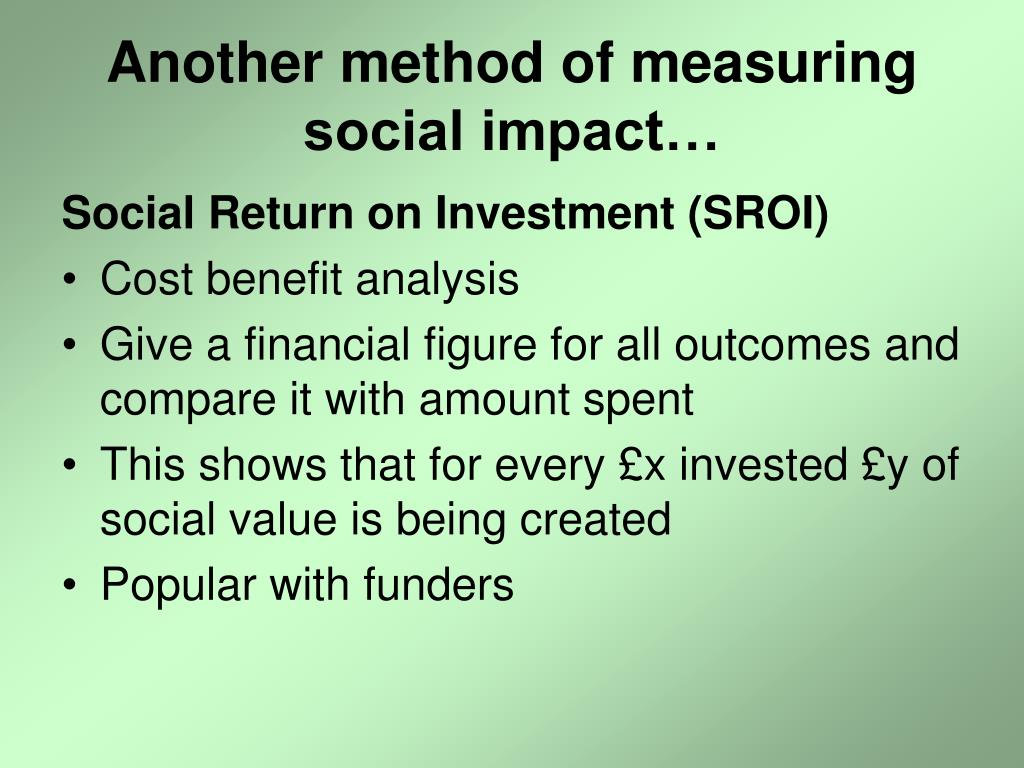 Another method of measuring social impact…

Social Return on Investment (SROI)

• Cost benefit analysis
• Give a financial figure for all outcomes and compare it with amount spent
• This shows that for every £x invested £y of social value is being created
• Popular with funders